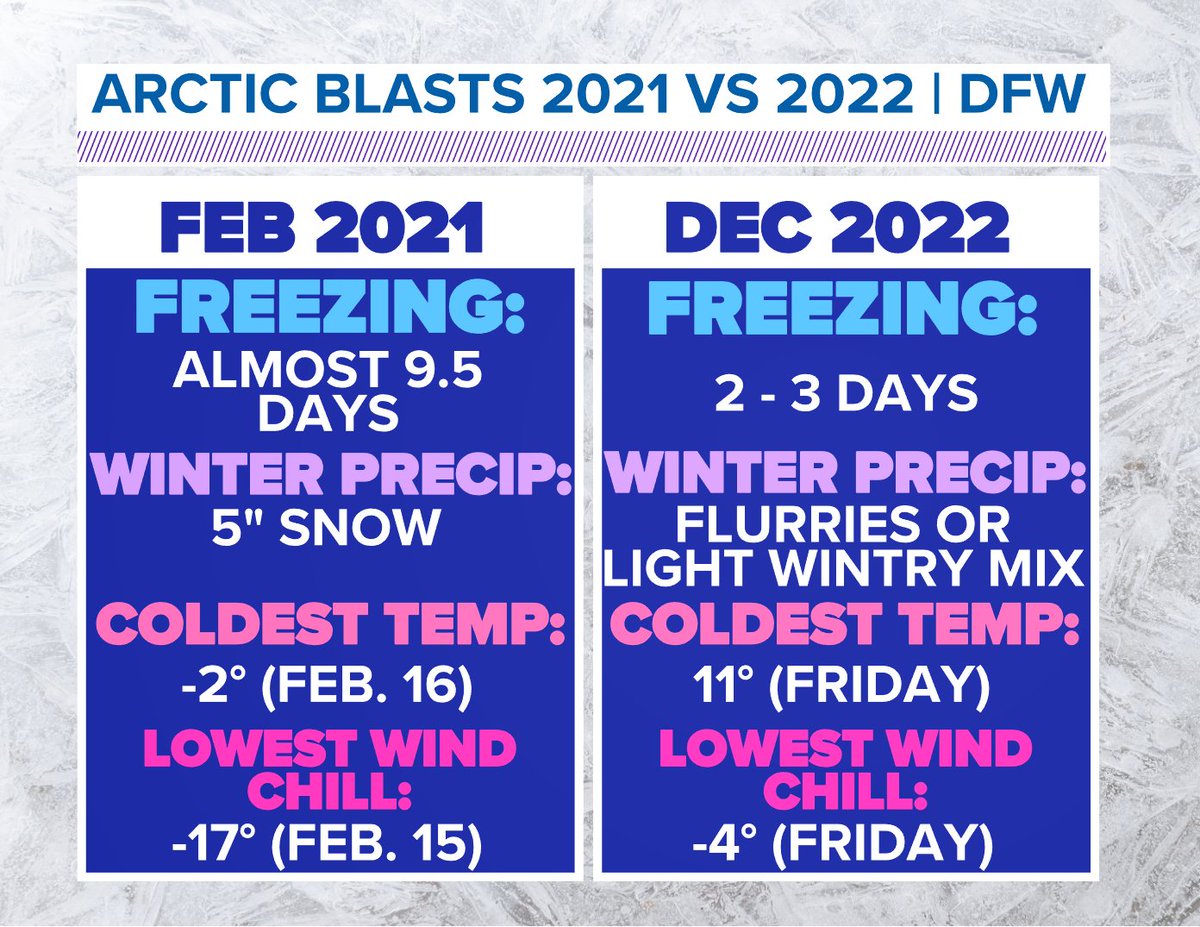 ARCTIC BLASTS 2021 VS 2022 | DFW

FEB 2021

FREEZING:
ALMOST 9.5 DAYS

WINTER PRECIP:
5" SNOW

COLDEST TEMP:
-2° (FEB. 16)

LOWEST WIND CHILL:
-17° (FEB. 15)

DEC 2022

FREEZING:
2 - 3 DAYS

WINTER PRECIP:
FLURRIES OR LIGHT WINTRY MIX

COLDEST TEMP:
11° (FRIDAY)

LOWEST WIND CHILL:
-4° (FRIDAY)